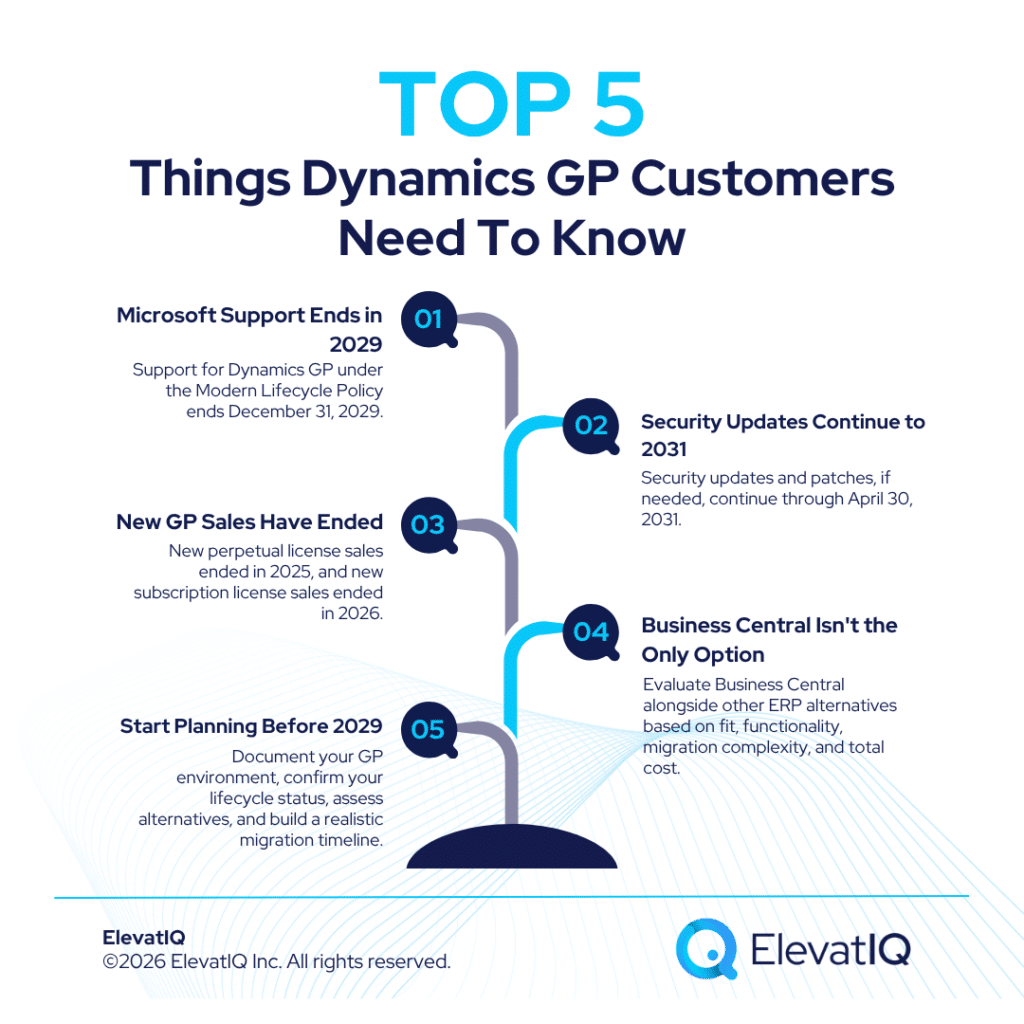 TOP 5
Things Dynamics GP Customers Need To Know

01
Microsoft Support Ends in 2029
Support for Dynamics GP under the Modern Lifecycle Policy ends December 31, 2029.

02
Security Updates Continue to 2031
Security updates and patches, if needed, continue through April 30, 2031.

03
New GP Sales Have Ended
New perpetual license sales ended in 2025, and new subscription license sales ended in 2026.

04
Business Central Isn't the Only Option
Evaluate Business Central alongside other ERP alternatives based on fit, functionality, migration complexity, and total cost.

05
Start Planning Before 2029
Document your GP environment, confirm your lifecycle status, assess alternatives, and build a realistic migration timeline.

ElevatIQ
©2026 ElevatIQ Inc. All rights reserved.

ElevatIQ